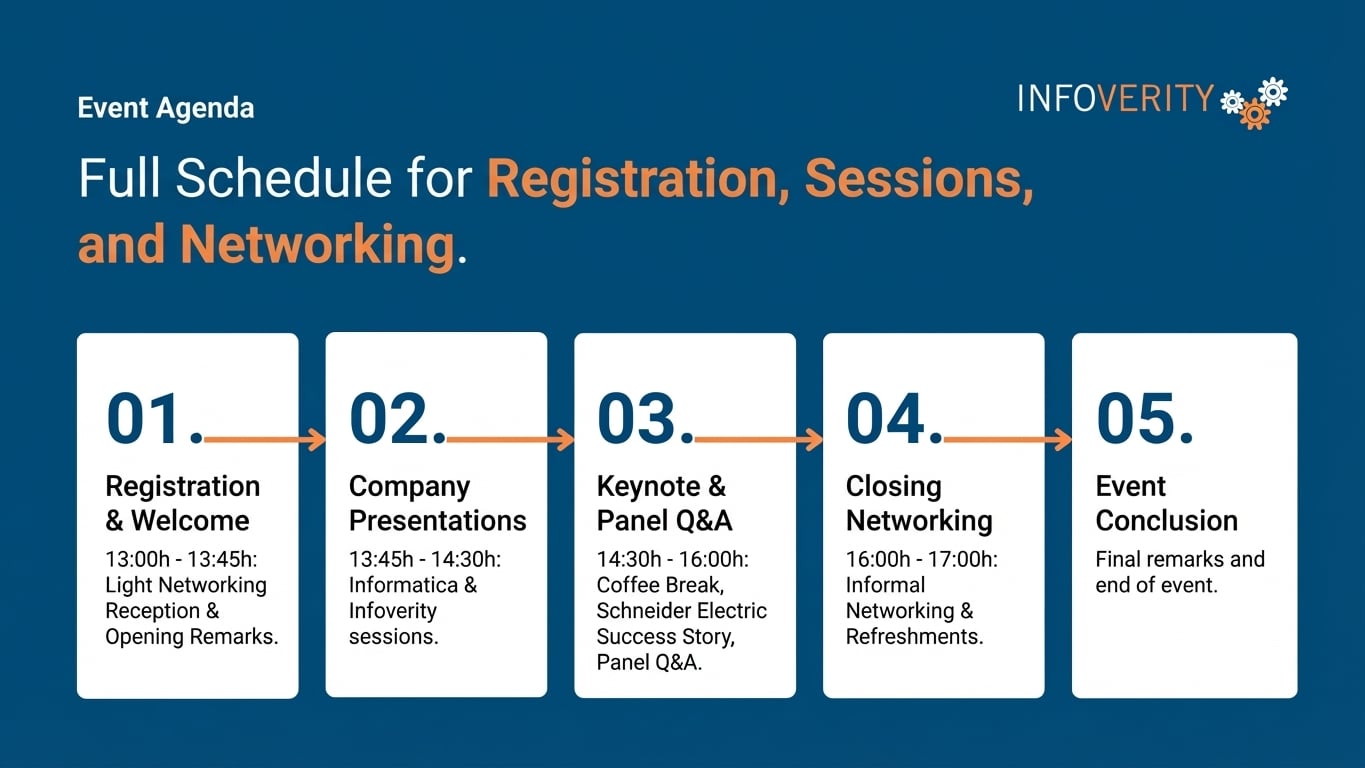 Event Agenda

INFOVERITY

Full Schedule for Registration, Sessions, and Networking.

01.
Registration & Welcome
13:00h - 13:45h: Light Networking Reception & Opening Remarks.

02.
Company Presentations
13:45h - 14:30h: Informatica & Infoverity sessions.

03.
Keynote & Panel Q&A
14:30h - 16:00h: Coffee Break, Schneider Electric Success Story, Panel Q&A.

04.
Closing Networking
16:00h - 17:00h: Informal Networking & Refreshments.

05.
Event Conclusion
Final remarks and end of event.